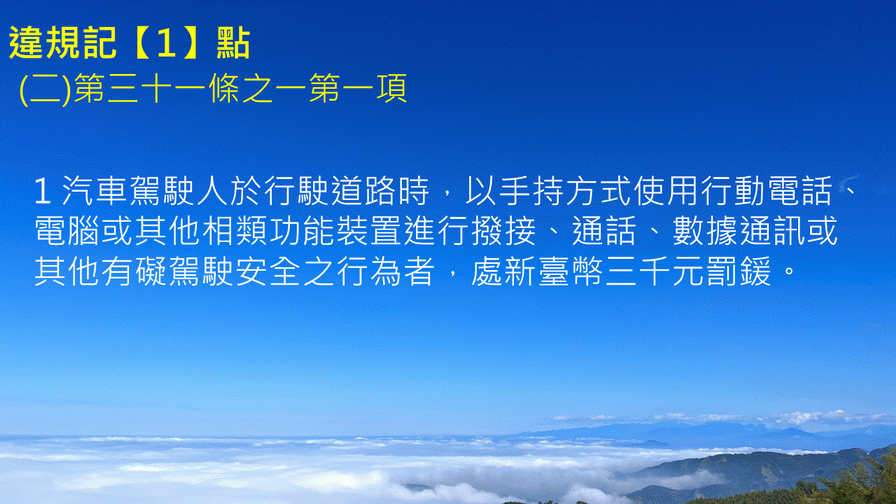 違規記【1】點
(二)第三十一條之一第一項

1 汽車駕駛人於行駛道路時，以手持方式使用行動電話、電腦或其他相類功能裝置進行撥接、通話、數據通訊或其他有礙駕駛安全之行為者，處新臺幣三千元罰鍰。